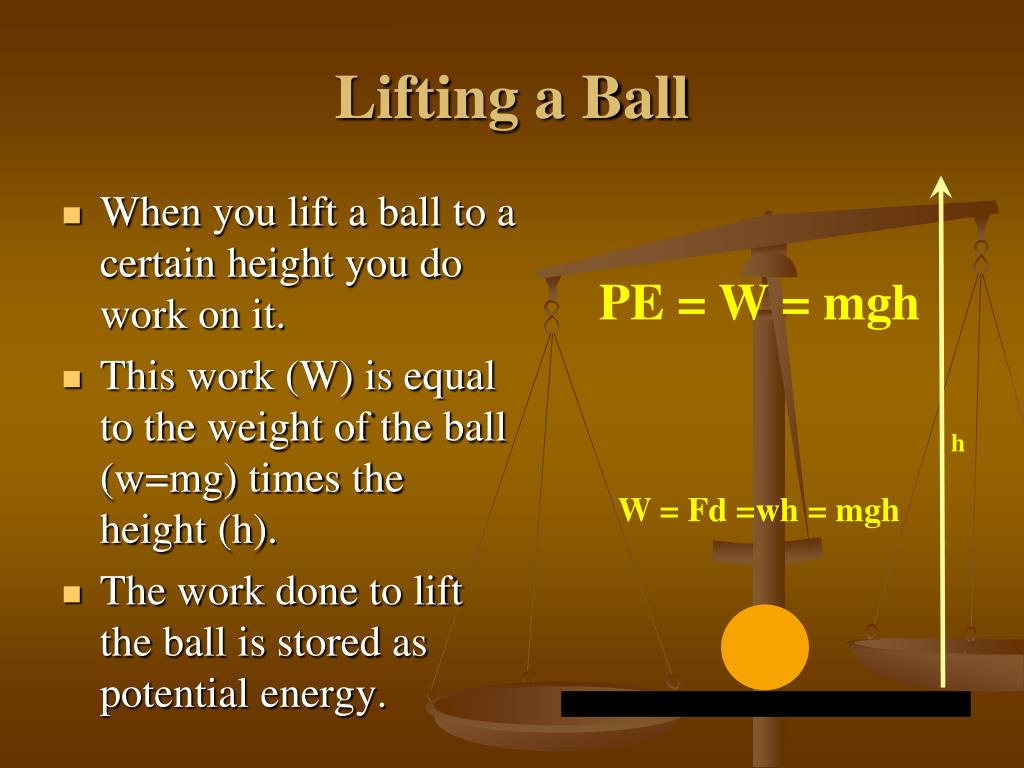 Lifting a Ball

- When you lift a ball to a certain height you do work on it.
- This work (W) is equal to the weight of the ball (w=mg) times the height (h).
- The work done to lift the ball is stored as potential energy.

PE = W = mgh

h

W = Fd =wh = mgh